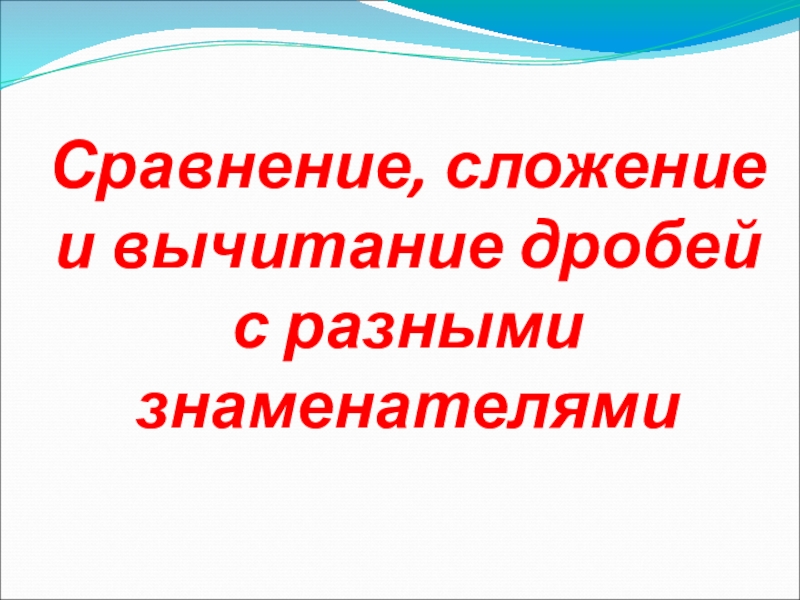 Сравнение, сложение и вычитание дробей с разными знаменателями